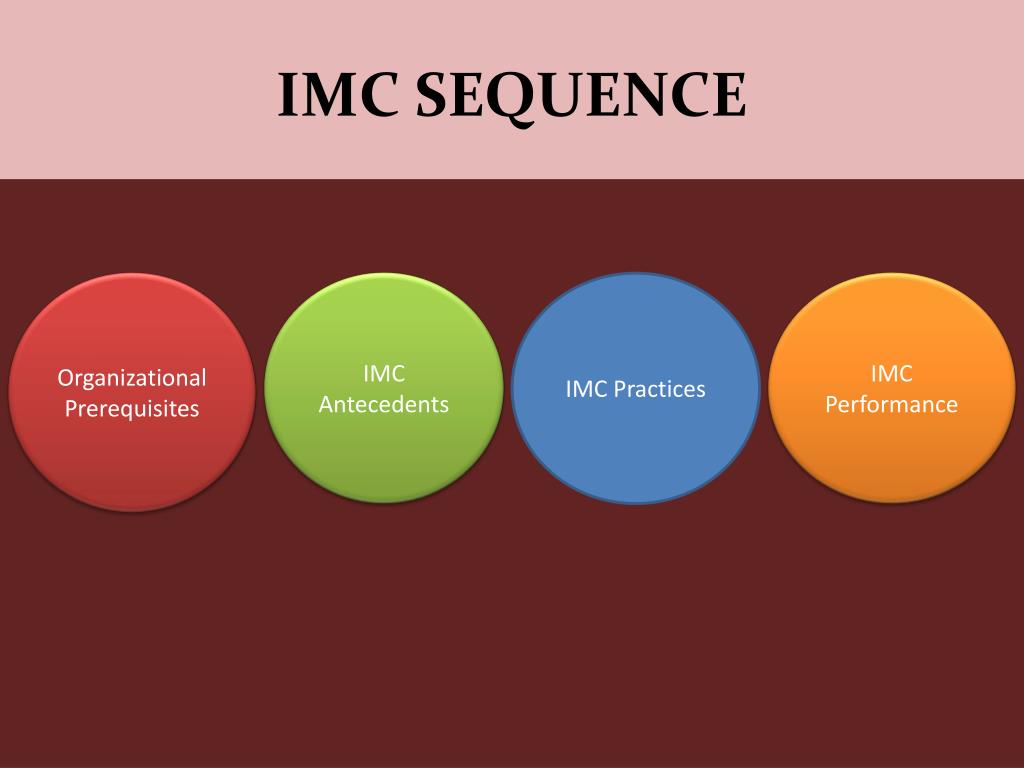 IMC SEQUENCE

Organizational Prerequisites

IMC Antecedents

IMC Practices

IMC Performance